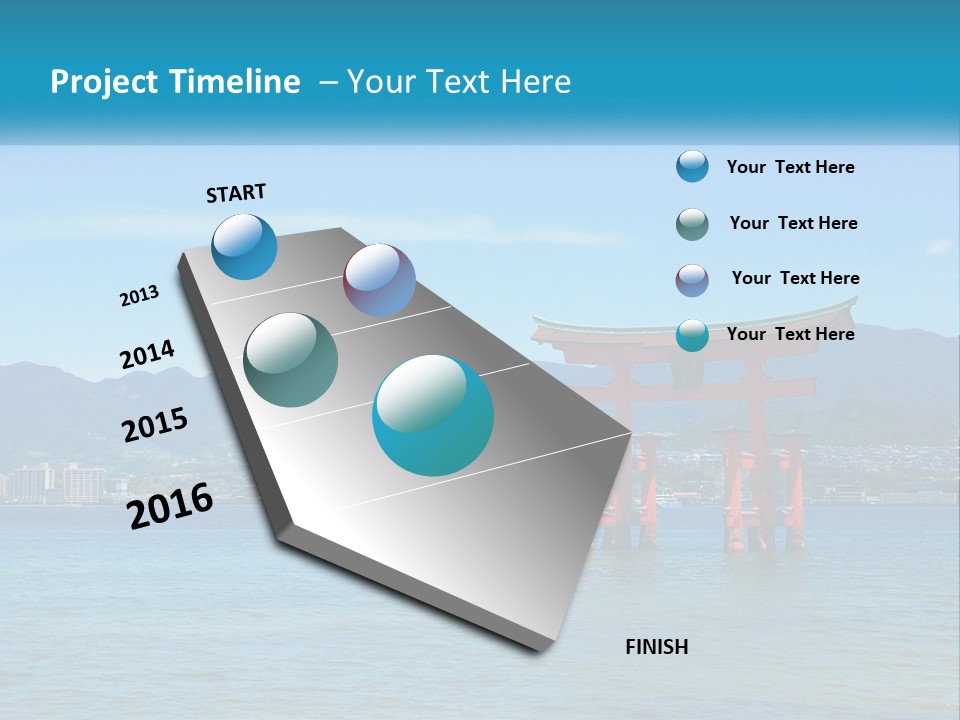 Project Timeline – Your Text Here

START

2013

2014

2015

2016

FINISH

Your Text Here

Your Text Here

Your Text Here

Your Text Here